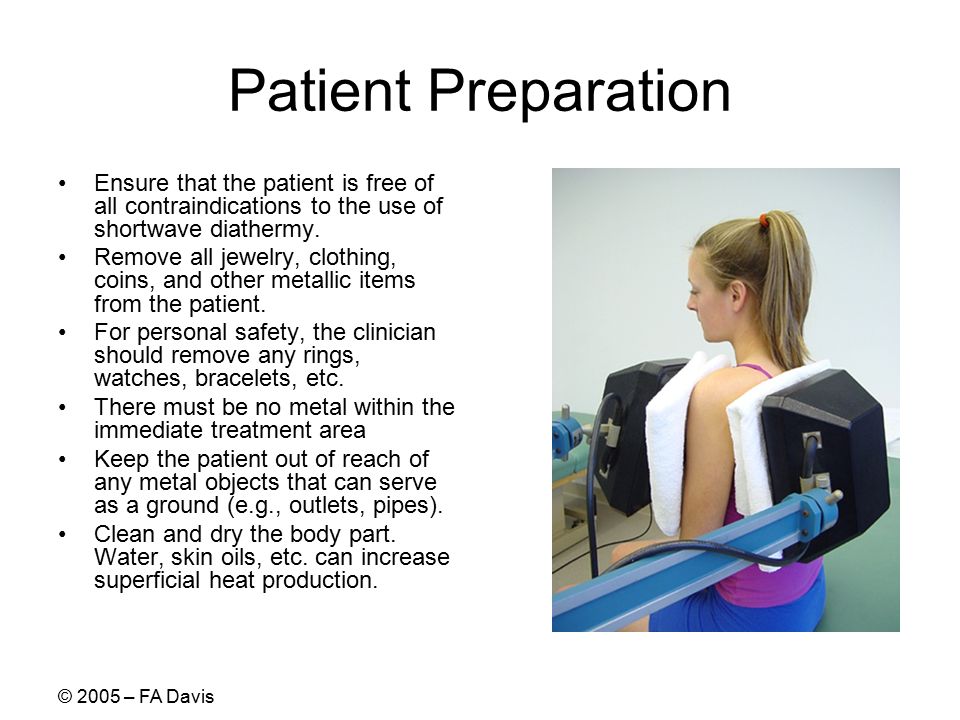 Patient Preparation

• Ensure that the patient is free of all contraindications to the use of shortwave diathermy.
• Remove all jewelry, clothing, coins, and other metallic items from the patient.
• For personal safety, the clinician should remove any rings, watches, bracelets, etc.
• There must be no metal within the immediate treatment area
• Keep the patient out of reach of any metal objects that can serve as a ground (e.g., outlets, pipes).
• Clean and dry the body part. Water, skin oils, etc. can increase superficial heat production.

© 2005 – FA Davis